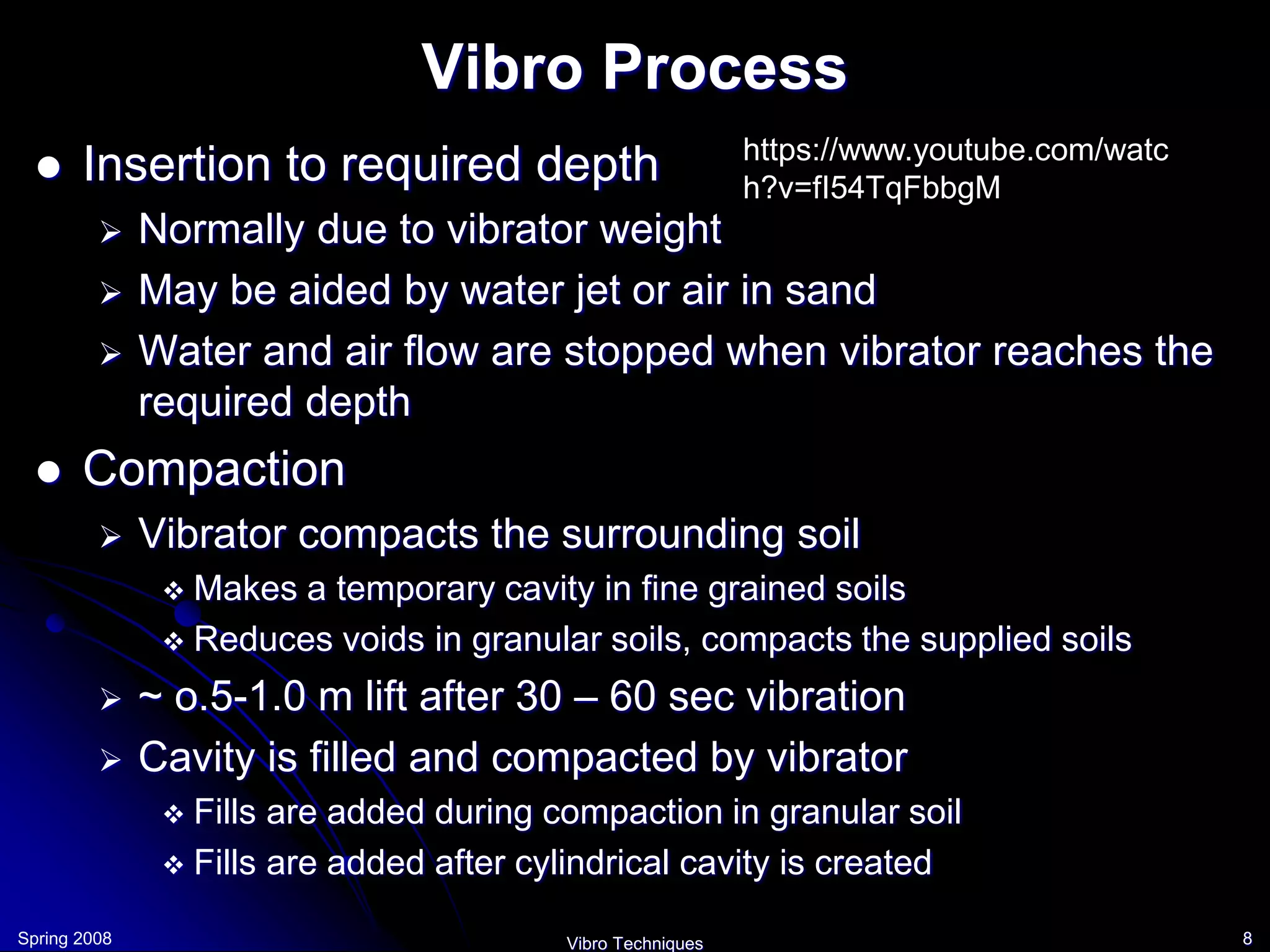 Vibro Process

● Insertion to required depth

https://www.youtube.com/watch?v=fI54TqFbbgM

➢ Normally due to vibrator weight

➢ May be aided by water jet or air in sand

➢ Water and air flow are stopped when vibrator reaches the required depth

● Compaction

➢ Vibrator compacts the surrounding soil

❖ Makes a temporary cavity in fine grained soils

❖ Reduces voids in granular soils, compacts the supplied soils

➢ ~ o.5-1.0 m lift after 30 – 60 sec vibration

➢ Cavity is filled and compacted by vibrator

❖ Fills are added during compaction in granular soil

❖ Fills are added after cylindrical cavity is created

Spring 2008

Vibro Techniques

8